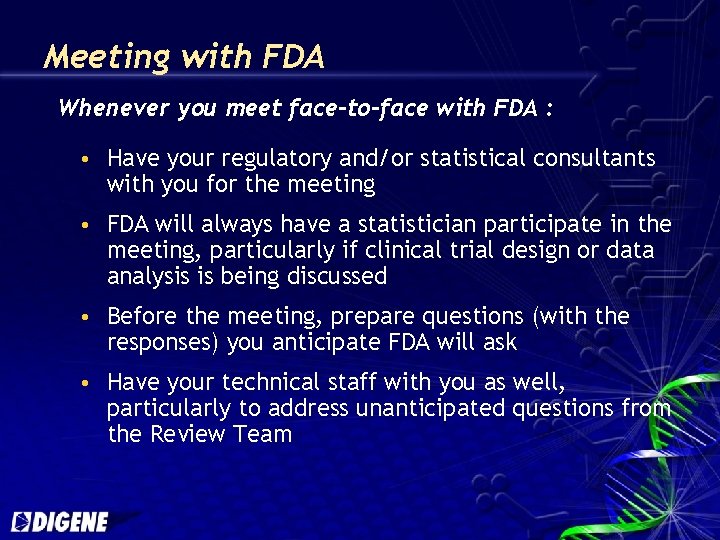 Meeting with FDA

Whenever you meet face-to-face with FDA :

• Have your regulatory and/or statistical consultants with you for the meeting

• FDA will always have a statistician participate in the meeting, particularly if clinical trial design or data analysis is being discussed

• Before the meeting, prepare questions (with the responses) you anticipate FDA will ask

• Have your technical staff with you as well, particularly to address unanticipated questions from the Review Team

DIGENE